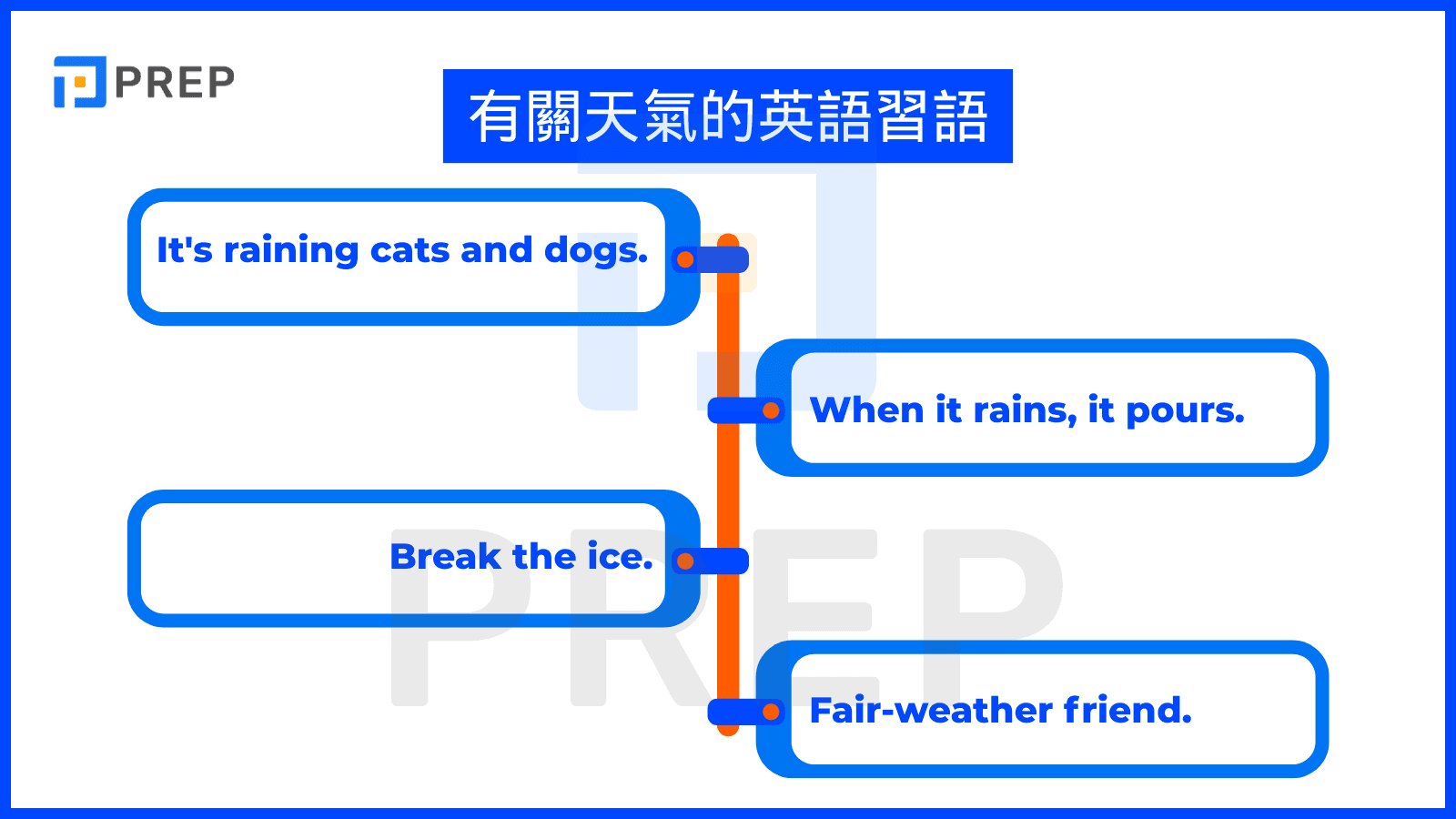 PREP

有關天氣的英語習語

It's raining cats and dogs.

When it rains, it pours.

Break the ice.

Fair-weather friend.

PREP